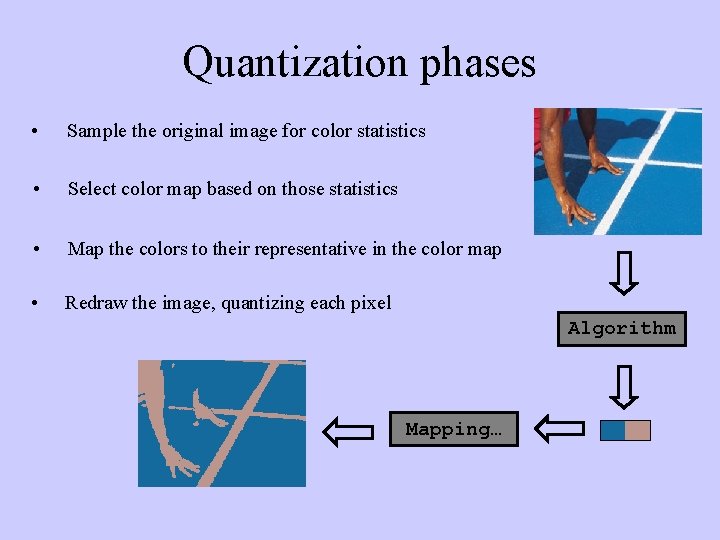 Quantization phases

• Sample the original image for color statistics

• Select color map based on those statistics

• Map the colors to their representative in the color map

• Redraw the image, quantizing each pixel

Algorithm

Mapping…